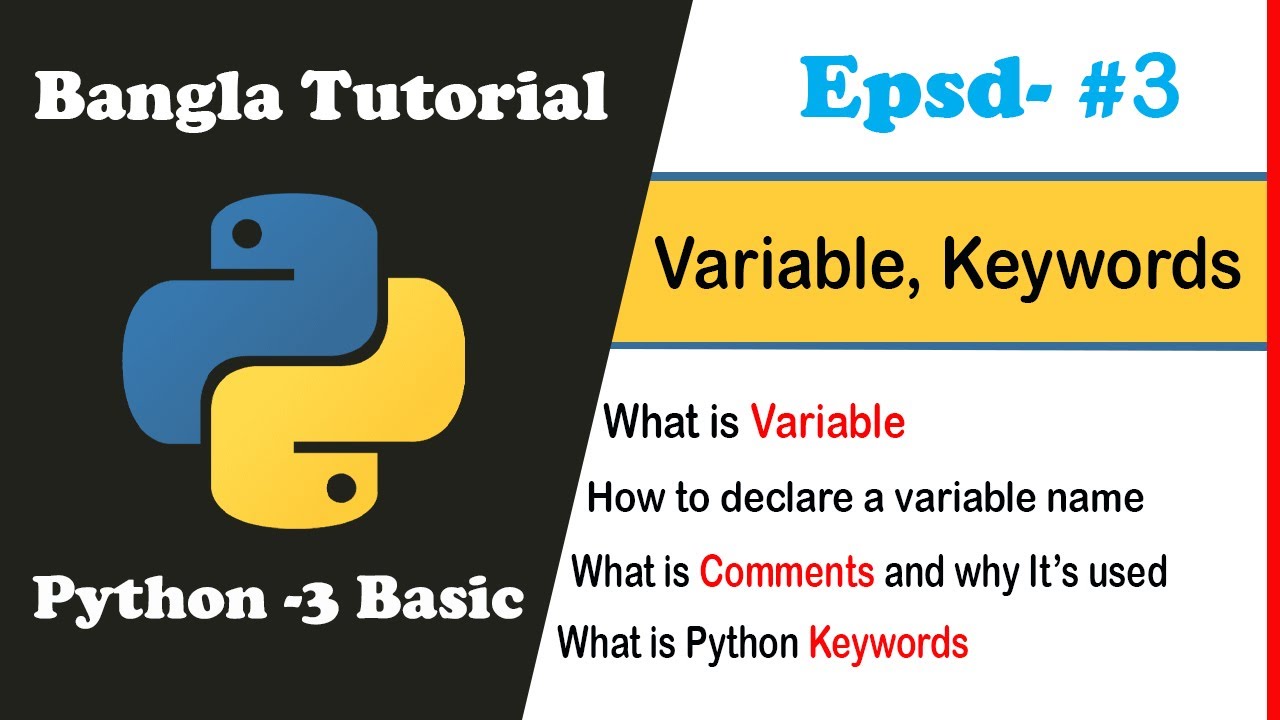 Bangla Tutorial

Python -3 Basic

Epsd- #3

Variable, Keywords

What is Variable

How to declare a variable name

What is Comments and why It's used

What is Python Keywords